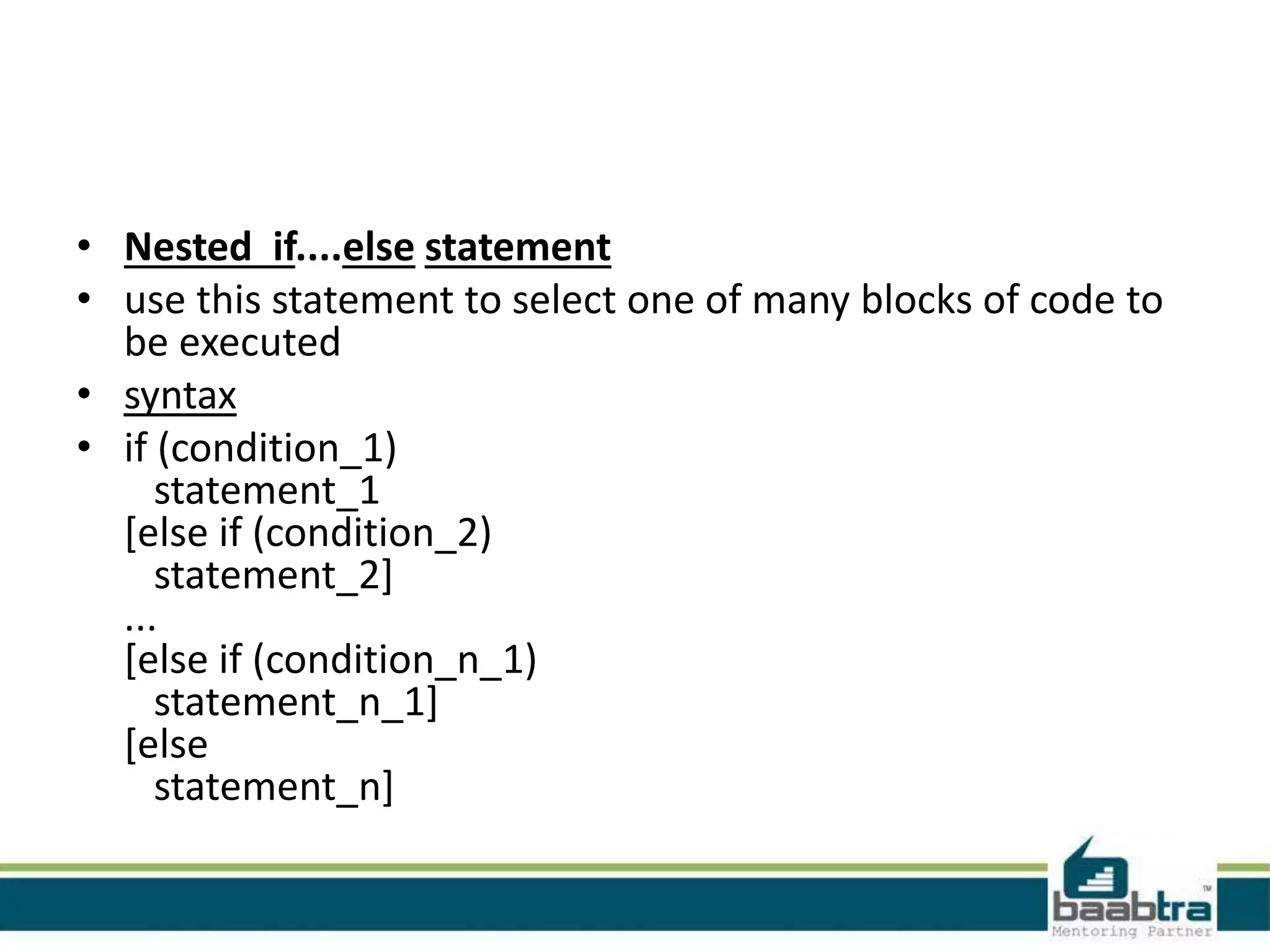 • Nested if....else statement
• use this statement to select one of many blocks of code to be executed
• syntax
• if (condition_1)
statement_1
[else if (condition_2)
statement_2]
...
[else if (condition_n_1)
statement_n_1]
[else
statement_n]

baabtra™
Mentoring Partner